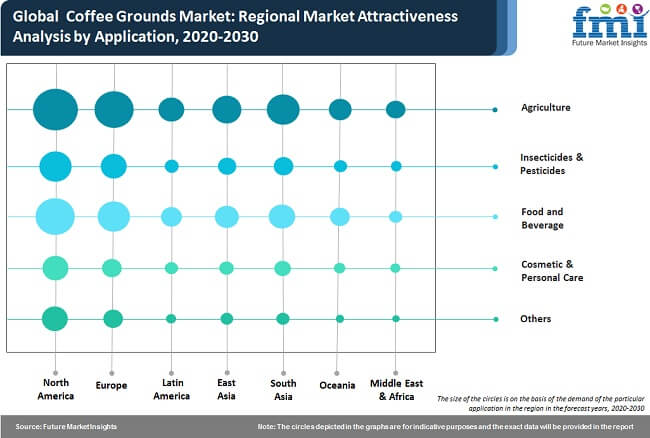 Global Coffee Grounds Market: Regional Market Attractiveness Analysis by Application, 2020-2030

fmi
Future Market Insights

Agriculture

Insecticides & Pesticides

Food and Beverage

Cosmetic & Personal Care

Others

North America

Europe

Latin America

East Asia

South Asia

Oceania

Middle East & Africa

The size of the circles is on the basis of the demand of the particular application in the region in the forecast years, 2020-2030

Source: Future Market Insights

Note: The circles depicted in the graphs are for indicative purposes and the exact data will be provided in the report